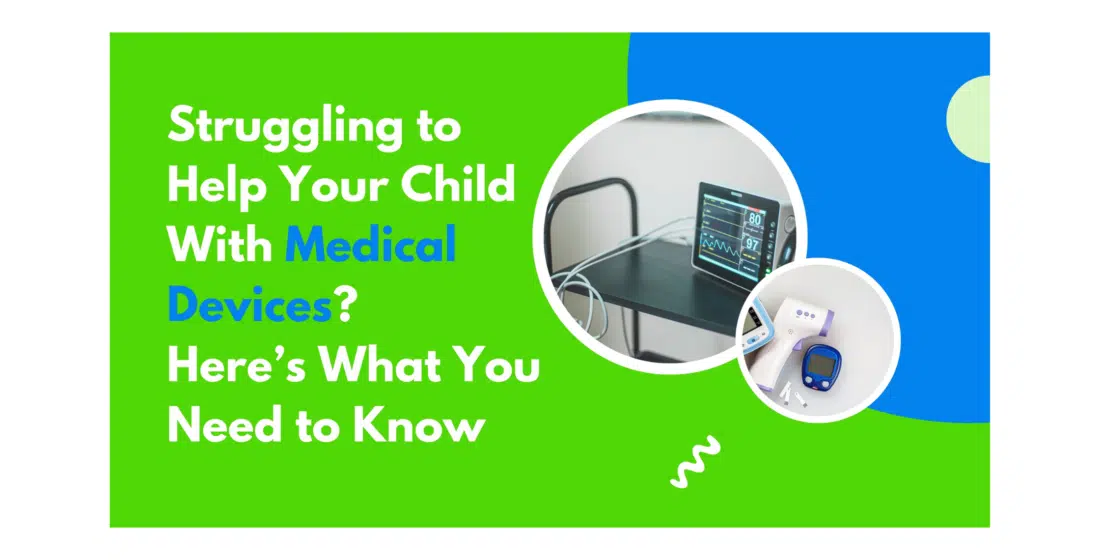 Struggling to Help Your Child With Medical Devices? Here's What You Need to Know

80

97